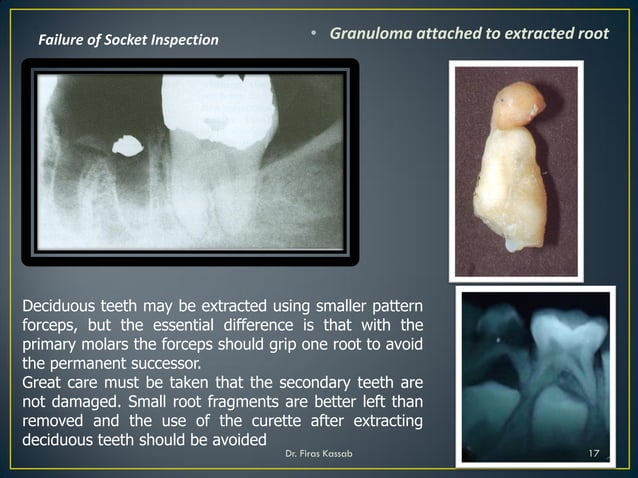 Failure of Socket Inspection

• Granuloma attached to extracted root

Deciduous teeth may be extracted using smaller pattern forceps, but the essential difference is that with the primary molars the forceps should grip one root to avoid the permanent successor.
Great care must be taken that the secondary teeth are not damaged. Small root fragments are better left than removed and the use of the curette after extracting deciduous teeth should be avoided

Dr. Firas Kassab

17